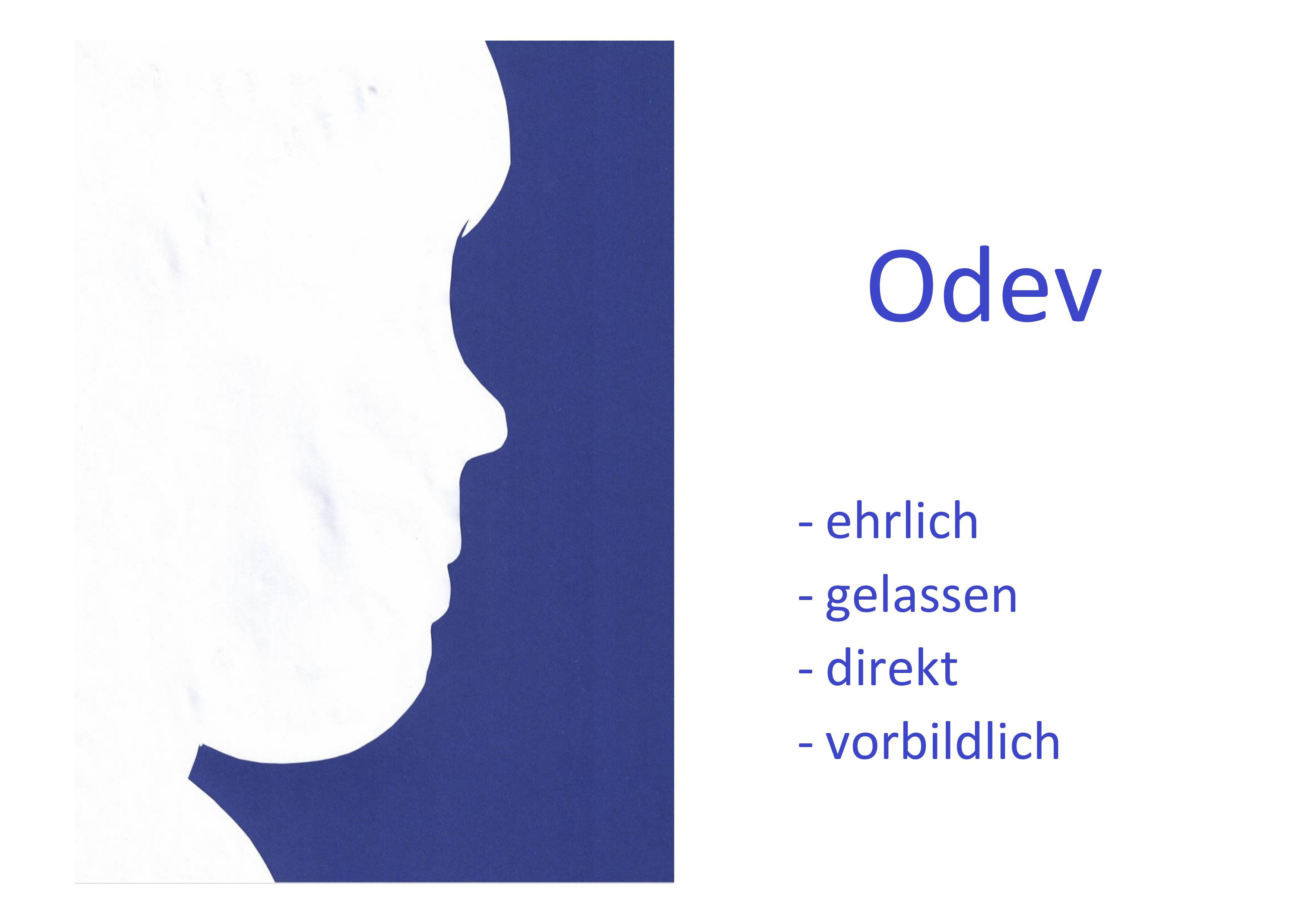 Odev

- ehrlich
- gelassen
- direkt
- vorbildlich